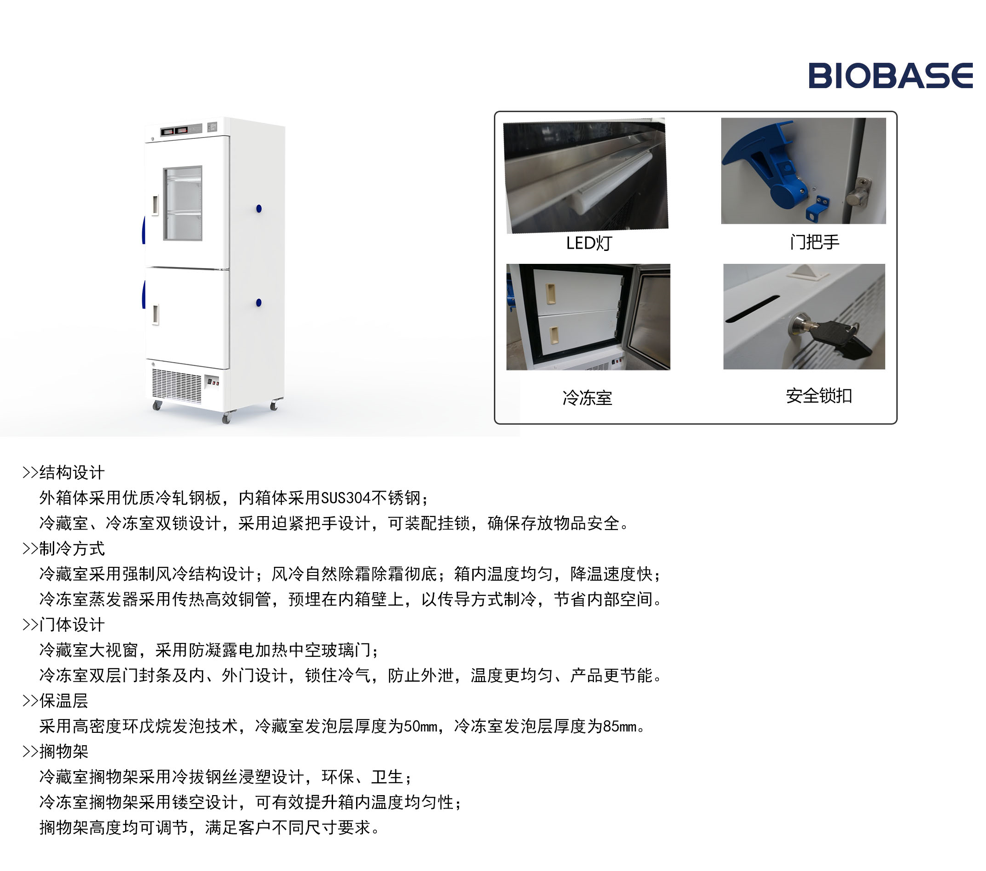 BIOBASE

LED灯

门把手

冷冻室

安全锁扣

>>结构设计
外箱体采用优质冷轧钢板，内箱体采用SUS304不锈钢；
冷藏室、冷冻室双锁设计，采用迫紧把手设计，可装配挂锁，确保存放物品安全。
>>制冷方式
冷藏室采用强制风冷结构设计；风冷自然除霜除霜彻底；箱内温度均匀，降温速度快；
冷冻室蒸发器采用传热高效铜管，预埋在内箱壁上，以传导方式制冷，节省内部空间。
>>门体设计
冷藏室大视窗，采用防凝露电加热中空玻璃门；
冷冻室双层门封条及内、外门设计，锁住冷气，防止外泄，温度更均匀、产品更节能。
>>保温层
采用高密度环戊烷发泡技术，冷藏室发泡层厚度为50mm，冷冻室发泡层厚度为85mm。
>>搁物架
冷藏室搁物架采用冷拔钢丝浸塑设计，环保、卫生；
冷冻室搁物架采用镂空设计，可有效提升箱内温度均匀性；
搁物架高度均可调节，满足客户不同尺寸要求。